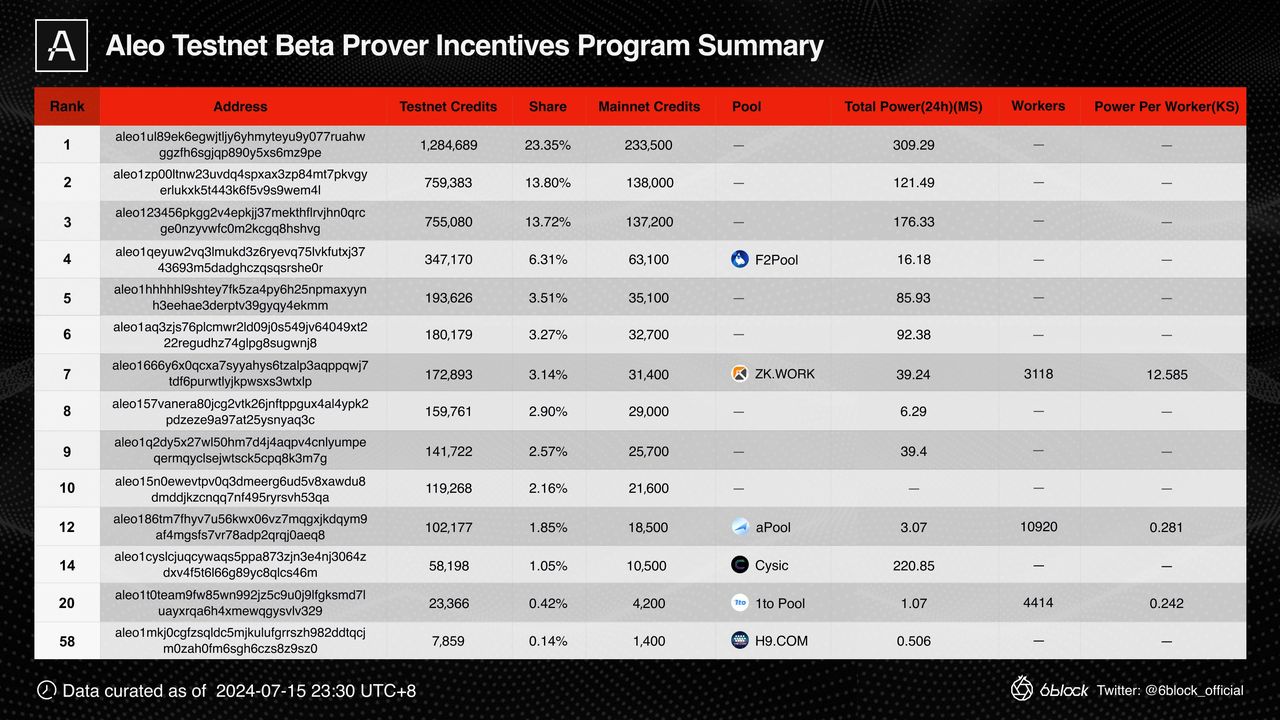 Aleo Testnet Beta Prover Incentives Program Summary

| Rank | Address | Testnet Credits | Share | Mainnet Credits | Pool | Total Power(24h)(MS) | Workers | Power Per Worker(KS) |
|---|---|---|---|---|---|---|---|---|
| 1 | aleo1ul89ek6egwjtljy6yhmyteyu9y077ruahwggzfh6sgjqp890y5xs6mz9pe | 1,284,689 | 23.35% | 233,500 | — | 309.29 | — | — |
| 2 | aleo1zp00ltnw23uvdq4spxax3zp84mt7pkvgyerlukxk5t443k6f5v9s9wem4l | 759,383 | 13.80% | 138,000 | — | 121.49 | — | — |
| 3 | aleo123456pkgg2v4epkjj37mekthflrvjhn0qrcge0nzyvwfc0m2kcgq8hshvg | 755,080 | 13.72% | 137,200 | — | 176.33 | — | — |
| 4 | aleo1qeyuw2vq3lmukd3z6ryevq75lvkfutxj3743693m5dadghczqsqsrshe0r | 347,170 | 6.31% | 63,100 | F2Pool | 16.18 | — | — |
| 5 | aleo1hhhhhl9shtey7fk5za4py6h25npmaxyynh3eehae3derptv39gyqy4ekmm | 193,626 | 3.51% | 35,100 | — | 85.93 | — | — |
| 6 | aleo1aq3zjs76plcmwr2ld09j0s549jv64049xt222regudhz74glpg8sugwnj8 | 180,179 | 3.27% | 32,700 | — | 92.38 | — | — |
| 7 | aleo1666y6x0qcxa7syyahys6tzalp3aqppqwj7tdf6purwtlyjkpwsxs3wtxlp | 172,893 | 3.14% | 31,400 | ZK.WORK | 39.24 | 3118 | 12.585 |
| 8 | aleo157vanera80jcg2vtk26jnftppgux4al4ypk2pdzeze9a97at25ysnyaq3c | 159,761 | 2.90% | 29,000 | — | 6.29 | — | — |
| 9 | aleo1q2dy5x27wl50hm7d4j4aqpv4cnlyumpeqermqyclsejwtsck5cpq8k3m7g | 141,722 | 2.57% | 25,700 | — | 39.4 | — | — |
| 10 | aleo15n0ewevtpv0q3dmeerg6ud5v8xawdu8dmddjkzcnqq7nf495ryrsvh53qa | 119,268 | 2.16% | 21,600 | — | — | — | — |
| 12 | aleo186tm7fhyv7u56kwx06vz7mqgxjkdqym9af4mgsfs7vr78adp2qrqj0aeq8 | 102,177 | 1.85% | 18,500 | aPool | 3.07 | 10920 | 0.281 |
| 14 | aleo1cyslcjuqcywaqs5ppa873zjn3e4nj3064zdxv4f5t6l66g89yc8qlcs46m | 58,198 | 1.05% | 10,500 | Cysic | 220.85 | — | — |
| 20 | aleo1t0team9fw85wn992jz5c9u0j9lfgksmd7luayxrqa6h4xmewqgysvlv329 | 23,366 | 0.42% | 4,200 | 1to Pool | 1.07 | 4414 | 0.242 |
| 58 | aleo1mkj0cgfzsqldc5mjkulufgrrszh982ddtqcjm0zah0fm6sgh6czs8z9sz0 | 7,859 | 0.14% | 1,400 | H9.COM | 0.506 | — | — |

Data curated as of 2024-07-15 23:30 UTC+8

6block Twitter: @6block_official